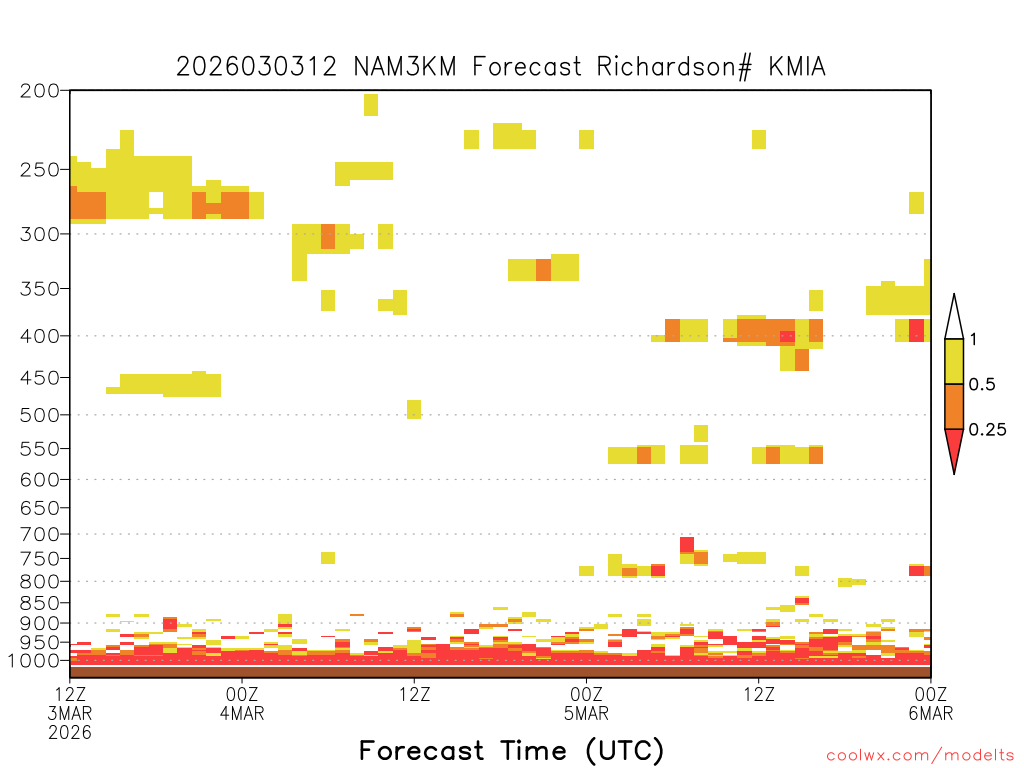 2026030312 NAM3KM Forecast Richardson# KMIA

200
250
300
350
400
450
500
550
600
650
700
750
800
850
900
950
1000

1
0.5
0.25

12Z
3MAR
2026

00Z
4MAR

12Z

00Z
5MAR

12Z

00Z
6MAR

Forecast Time (UTC)

coolwx.com/modelts